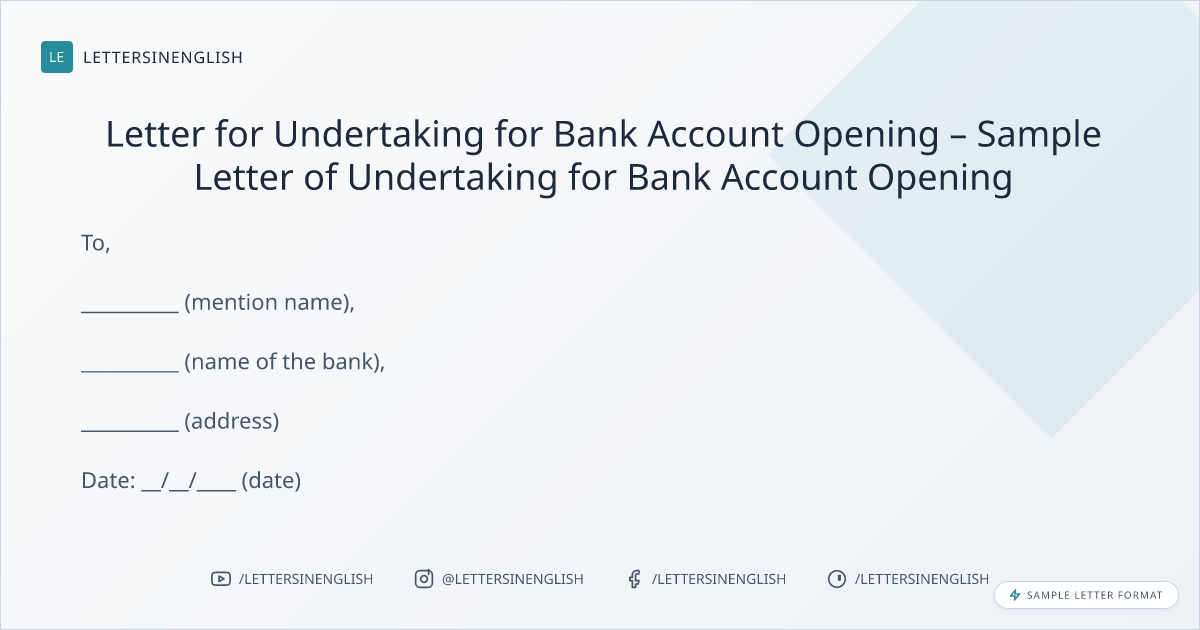 LE LETTERSINENGLISH

Letter for Undertaking for Bank Account Opening – Sample Letter of Undertaking for Bank Account Opening

To,

__________ (mention name),

__________ (name of the bank),

__________ (address)

Date: __/__/____ (date)

/LETTERSINENGLISH @LETTERSINENGLISH /LETTERSINENGLISH /LETTERSINENGLISH

SAMPLE LETTER FORMAT